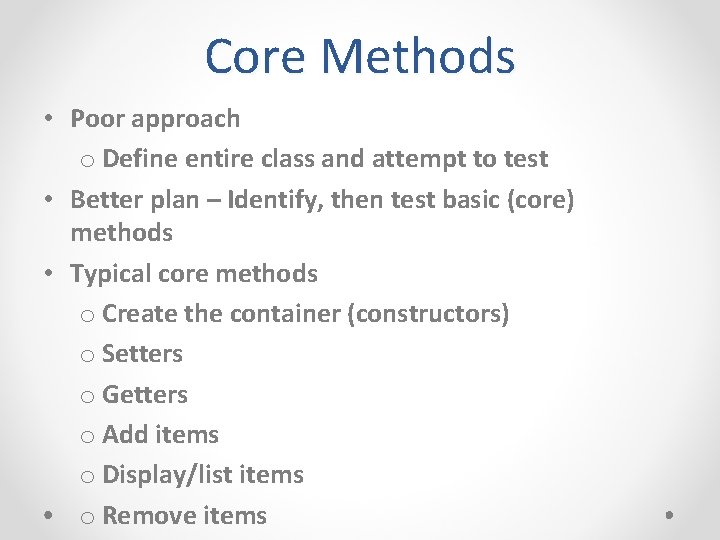 Core Methods

• Poor approach
  o Define entire class and attempt to test
• Better plan – Identify, then test basic (core) methods
• Typical core methods
  o Create the container (constructors)
  o Setters
  o Getters
  o Add items
  o Display/list items
  o Remove items